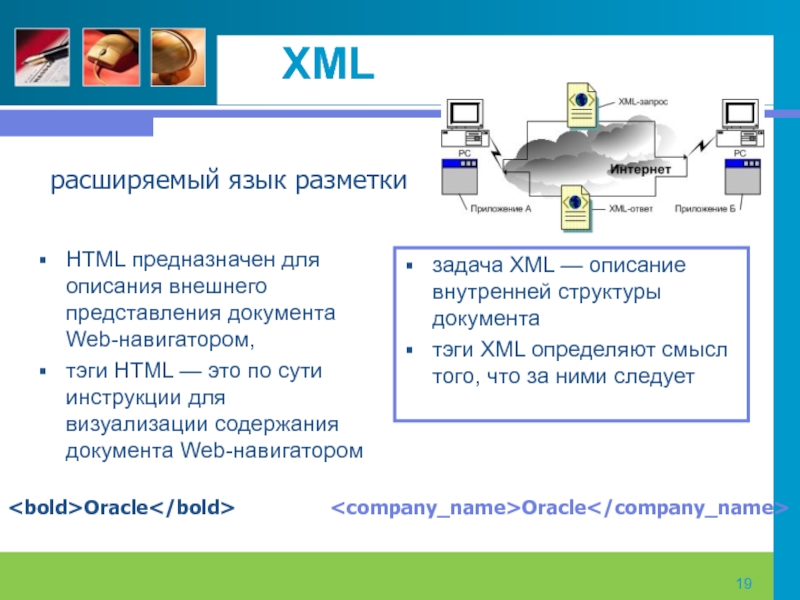 XML

XML-запрос

PC

PC

Интернет

Приложение А

XML-ответ

Приложение Б

расширяемый язык разметки

▪ HTML предназначен для описания внешнего представления документа Web-навигатором,
▪ тэги HTML — это по сути инструкции для визуализации содержания документа Web-навигатором

▪ задача XML — описание внутренней структуры документа
▪ тэги XML определяют смысл того, что за ними следует

<bold>Oracle</bold>

<company_name>Oracle</company_name>

19